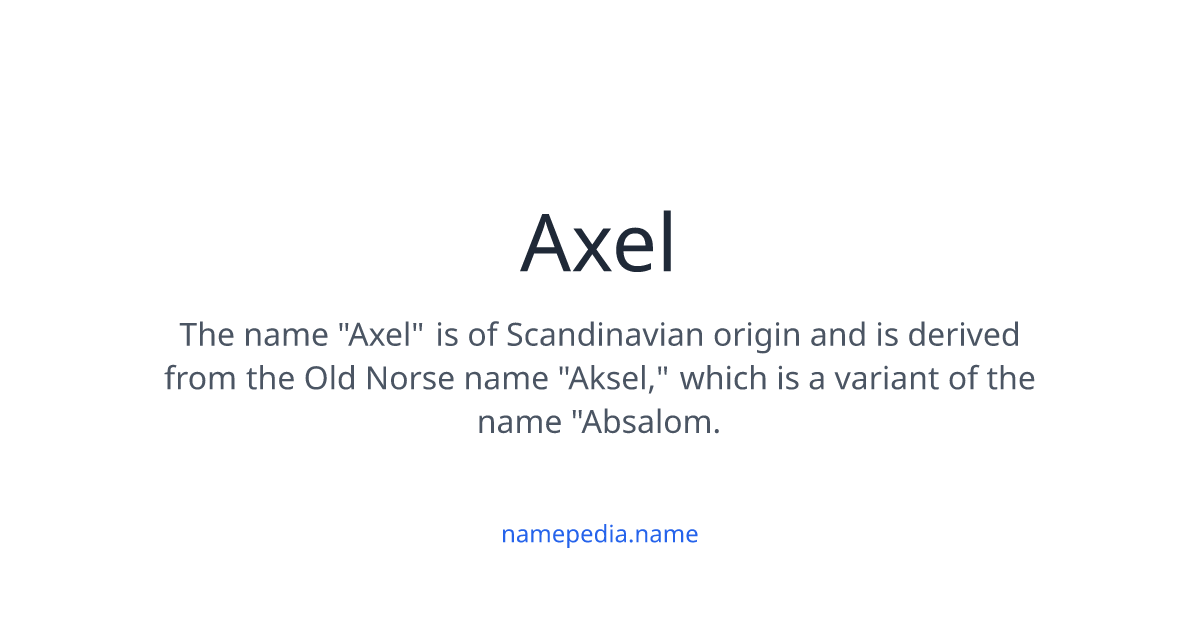 Axel

The name "Axel" is of Scandinavian origin and is derived from the Old Norse name "Aksel," which is a variant of the name "Absalom.

namepedia.name